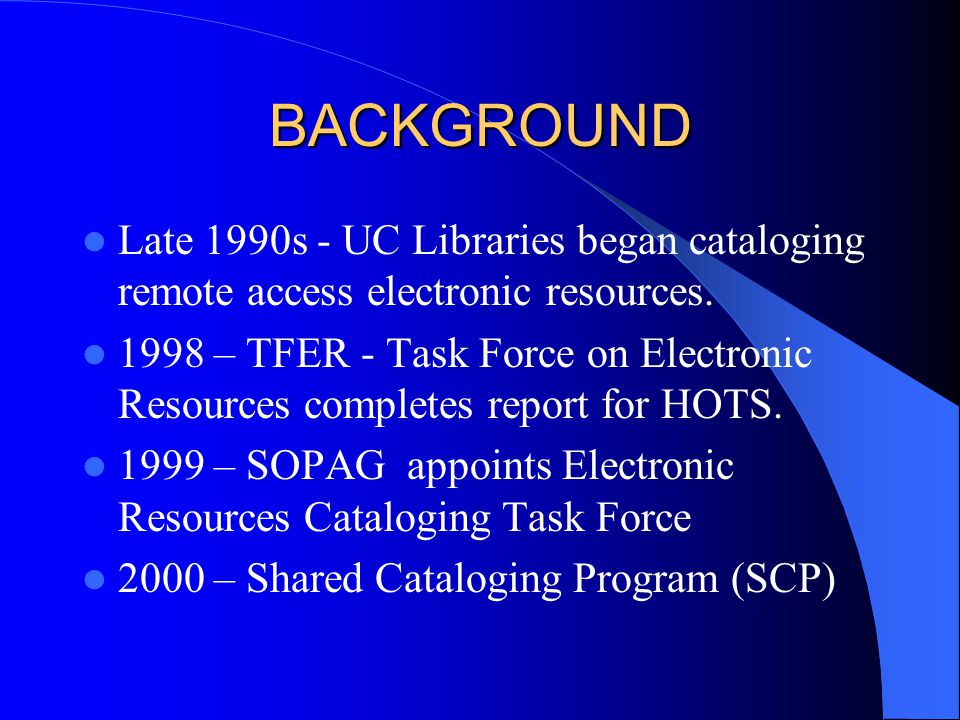 BACKGROUND

- Late 1990s - UC Libraries began cataloging remote access electronic resources.
- 1998 – TFER - Task Force on Electronic Resources completes report for HOTS.
- 1999 – SOPAG appoints Electronic Resources Cataloging Task Force
- 2000 – Shared Cataloging Program (SCP)